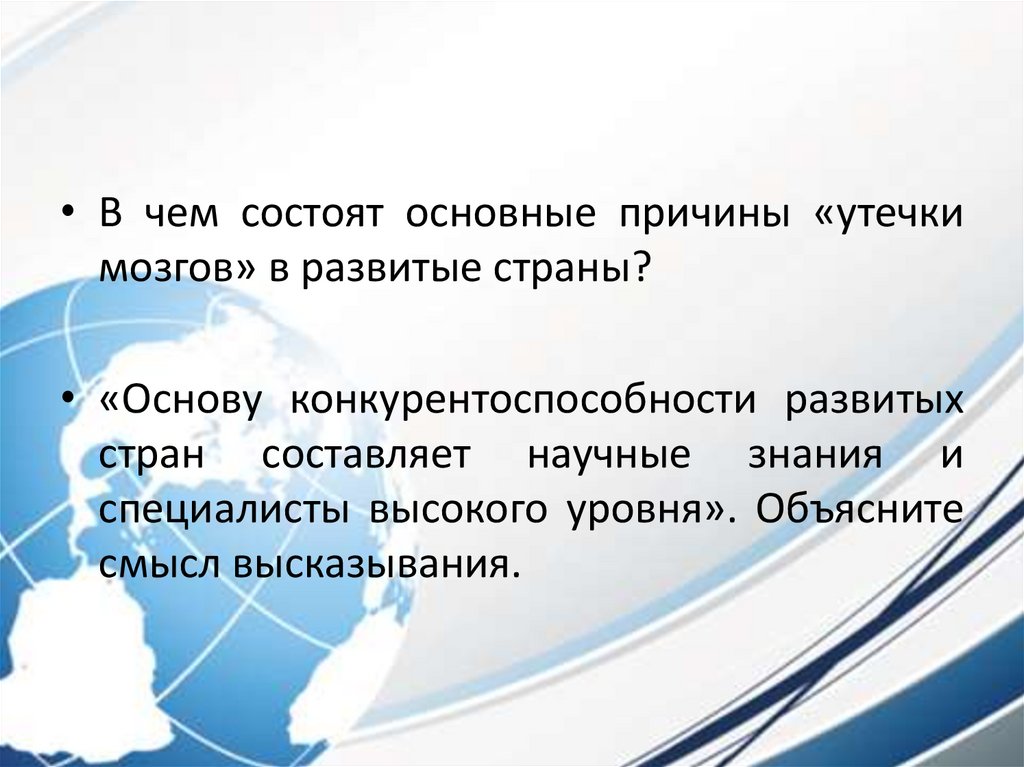 • В чем состоят основные причины «утечки мозгов» в развитые страны?

• «Основу конкурентоспособности развитых стран составляет научные знания и специалисты высокого уровня». Объясните смысл высказывания.